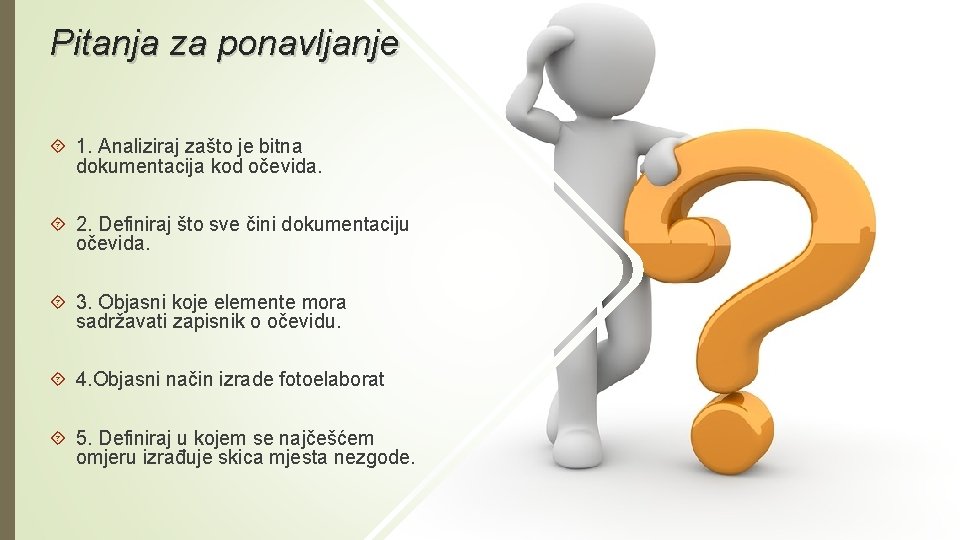 Pitanja za ponavljanje

1. Analiziraj zašto je bitna dokumentacija kod očevida.

2. Definiraj što sve čini dokumentaciju očevida.

3. Objasni koje elemente mora sadržavati zapisnik o očevidu.

4.Objasni način izrade fotoelaborat

5. Definiraj u kojem se najčešćem omjeru izrađuje skica mjesta nezgode.